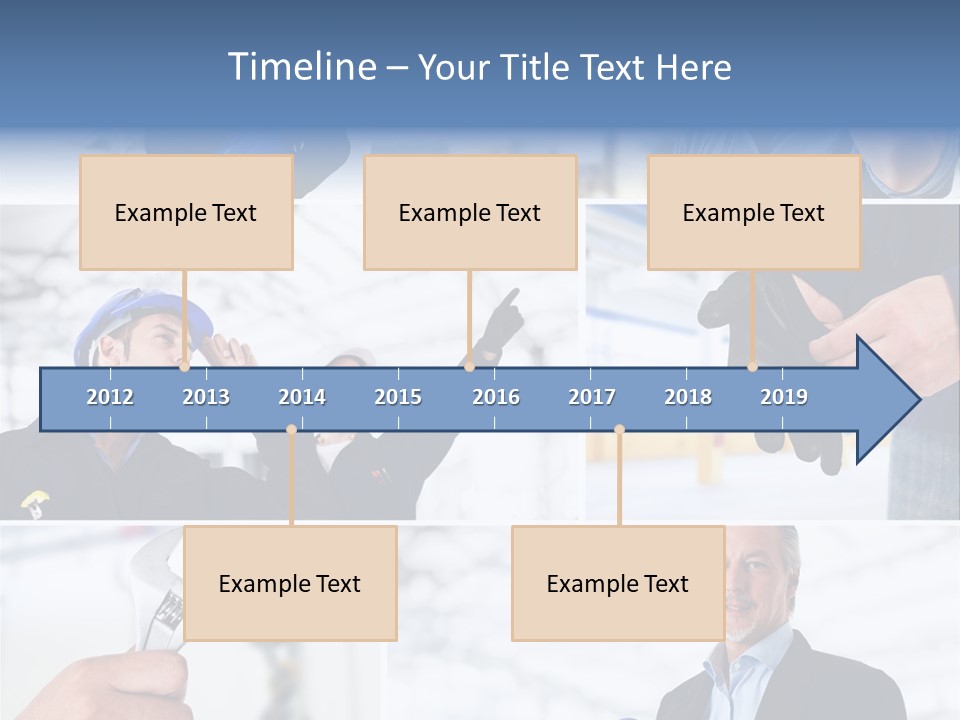 Timeline – Your Title Text Here

Example Text

Example Text

Example Text

2012 2013 2014 2015 2016 2017 2018 2019

Example Text

Example Text